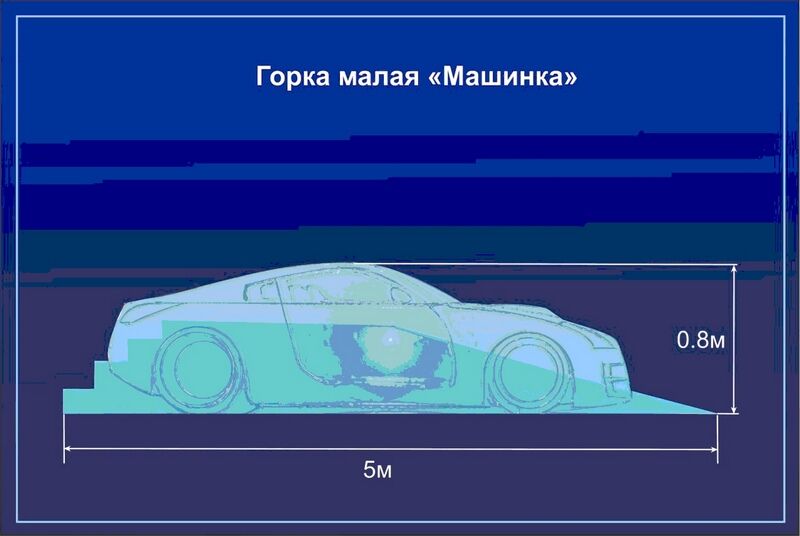 Горка малая «Машинка»

0.8м

5м